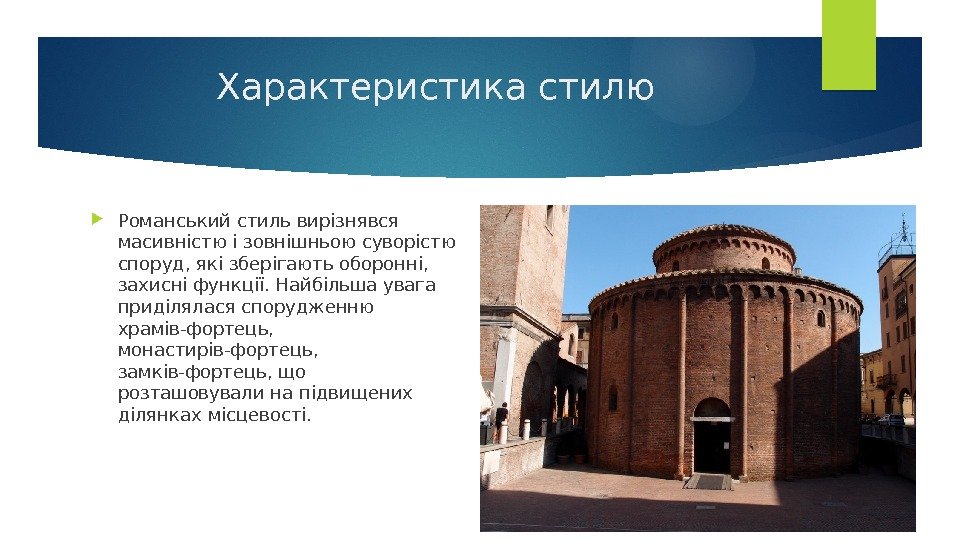 Характеристика стилю

Романський стиль вирізнявся масивністю і зовнішньою суворістю споруд, які зберігають оборонні, захисні функції. Найбільша увага приділялася спорудженню храмів-фортець, монастирів-фортець, замків-фортець, що розташовували на підвищених ділянках місцевості.